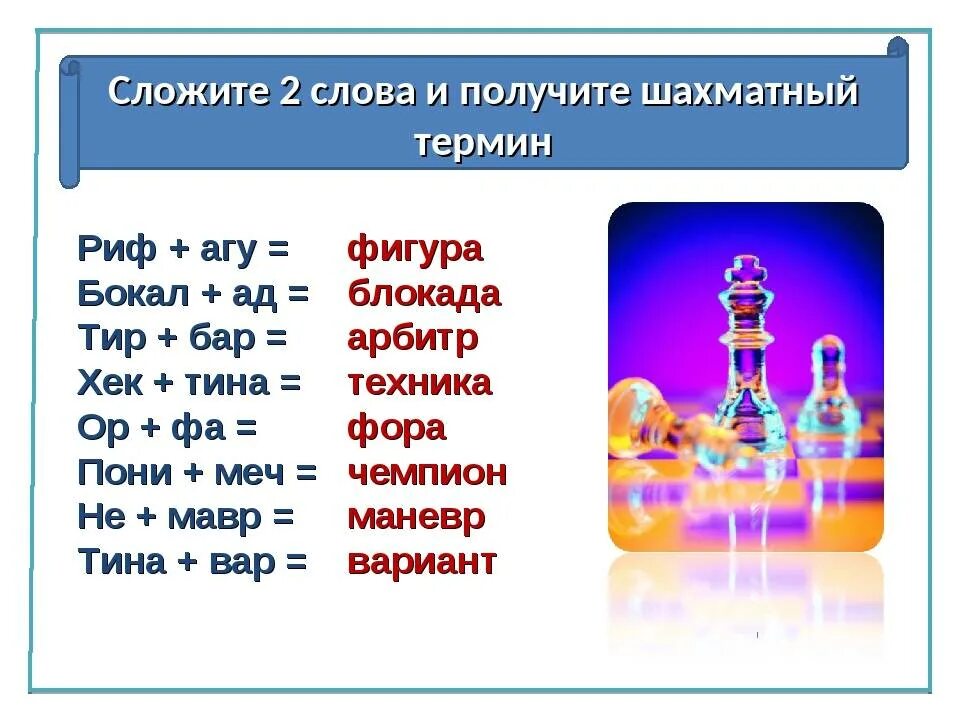 Сложите 2 слова и получите шахматный термин

Риф + агу = фигура
Бокал + ад = блокада
Тир + бар = арбитр
Хек + тина = техника
Ор + фа = фора
Пони + меч = чемпион
Не + мавр = маневр
Тина + вар = вариант